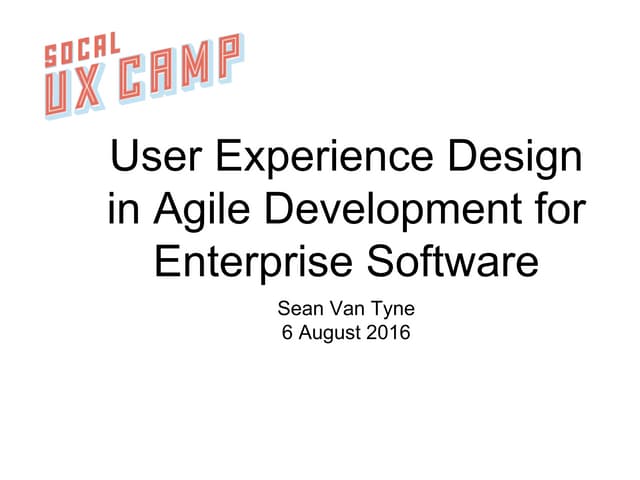 SOCAL
UX CAMP

User Experience Design in Agile Development for Enterprise Software

Sean Van Tyne
6 August 2016